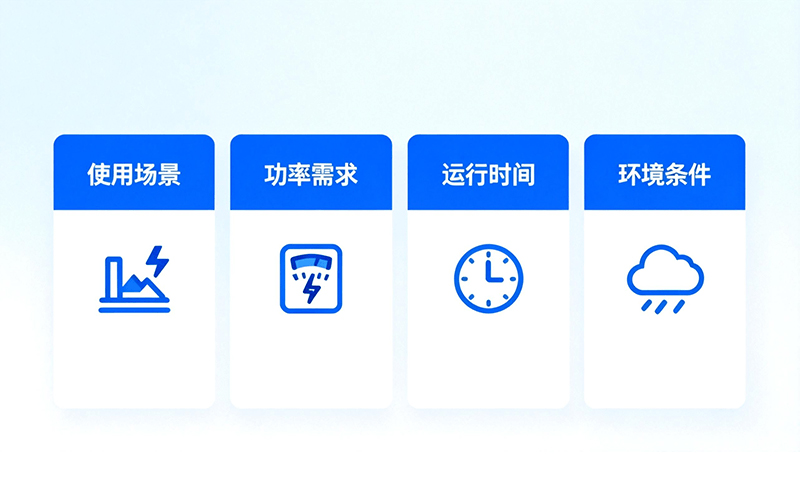 使用场景

功率需求

运行时间

环境条件